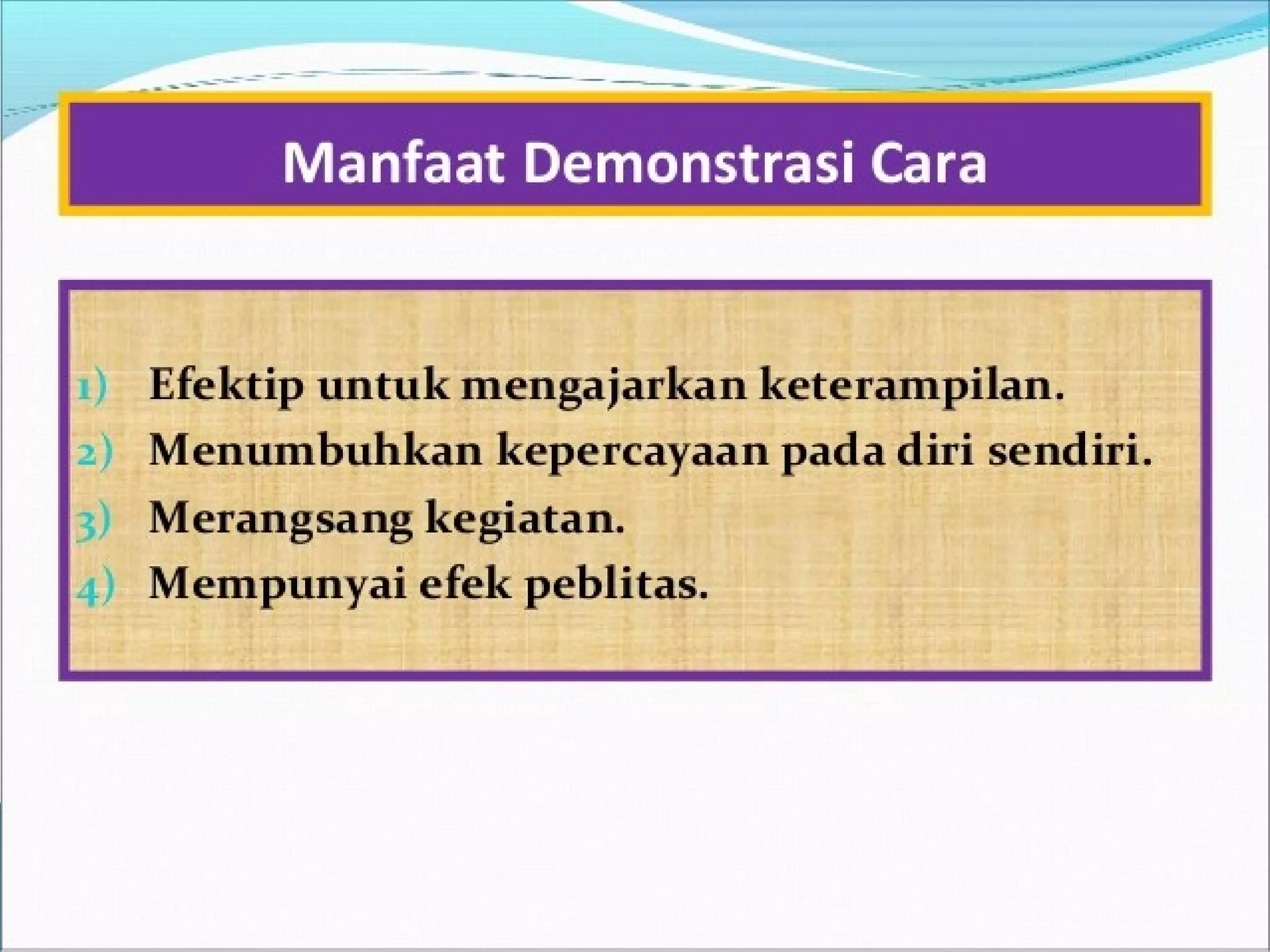 Manfaat Demonstrasi Cara

1) Efektip untuk mengajarkan keterampilan.
2) Menumbuhkan kepercayaan pada diri sendiri.
3) Merangsang kegiatan.
4) Mempunyai efek peblitas.